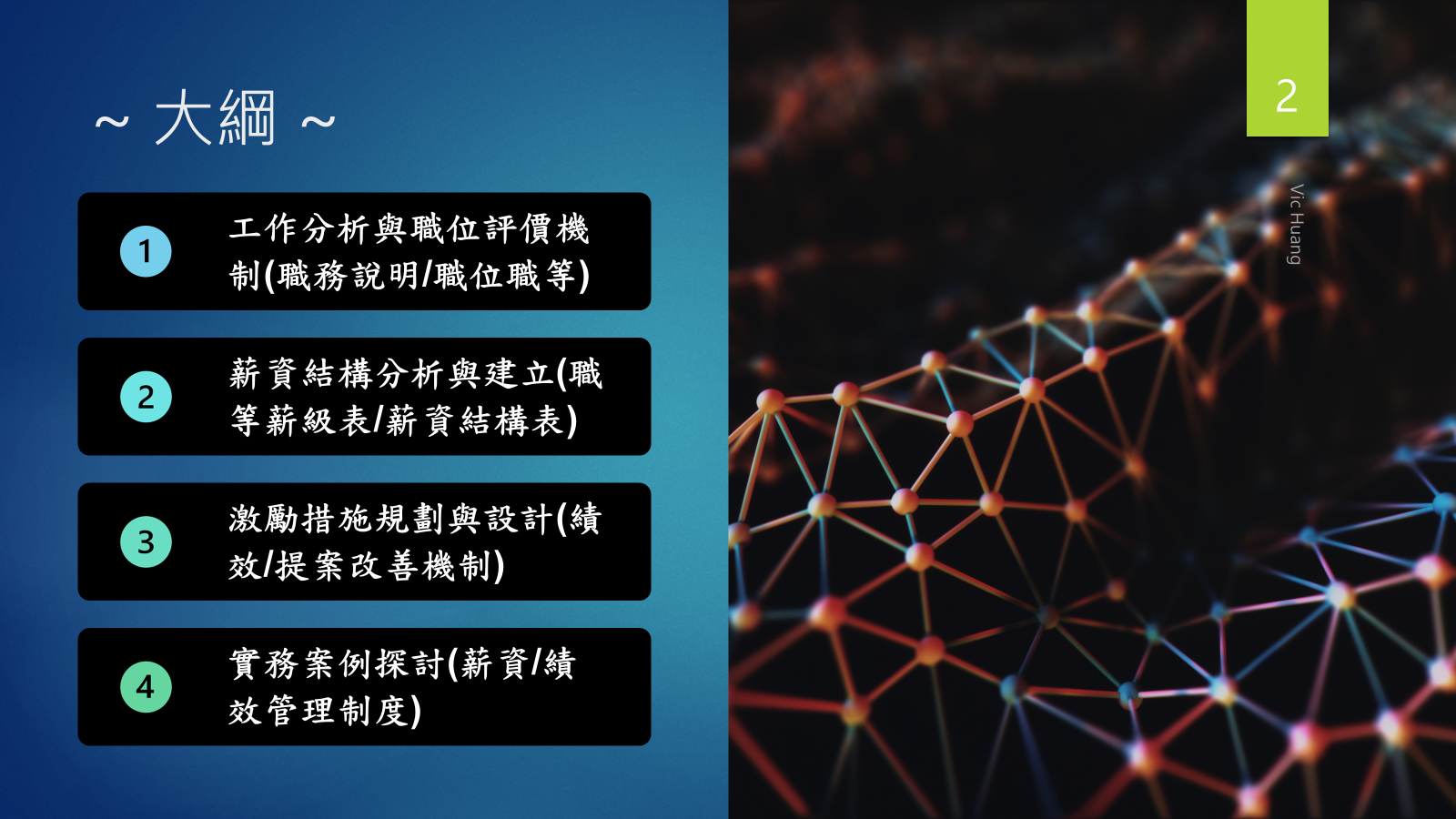 ~ 大綱 ~

1 工作分析與職位評價機制(職務說明/職位職等)

2 薪資結構分析與建立(職等薪級表/薪資結構表)

3 激勵措施規劃與設計(績效/提案改善機制)

4 實務案例探討(薪資/績效管理制度)

2

Vic Huang